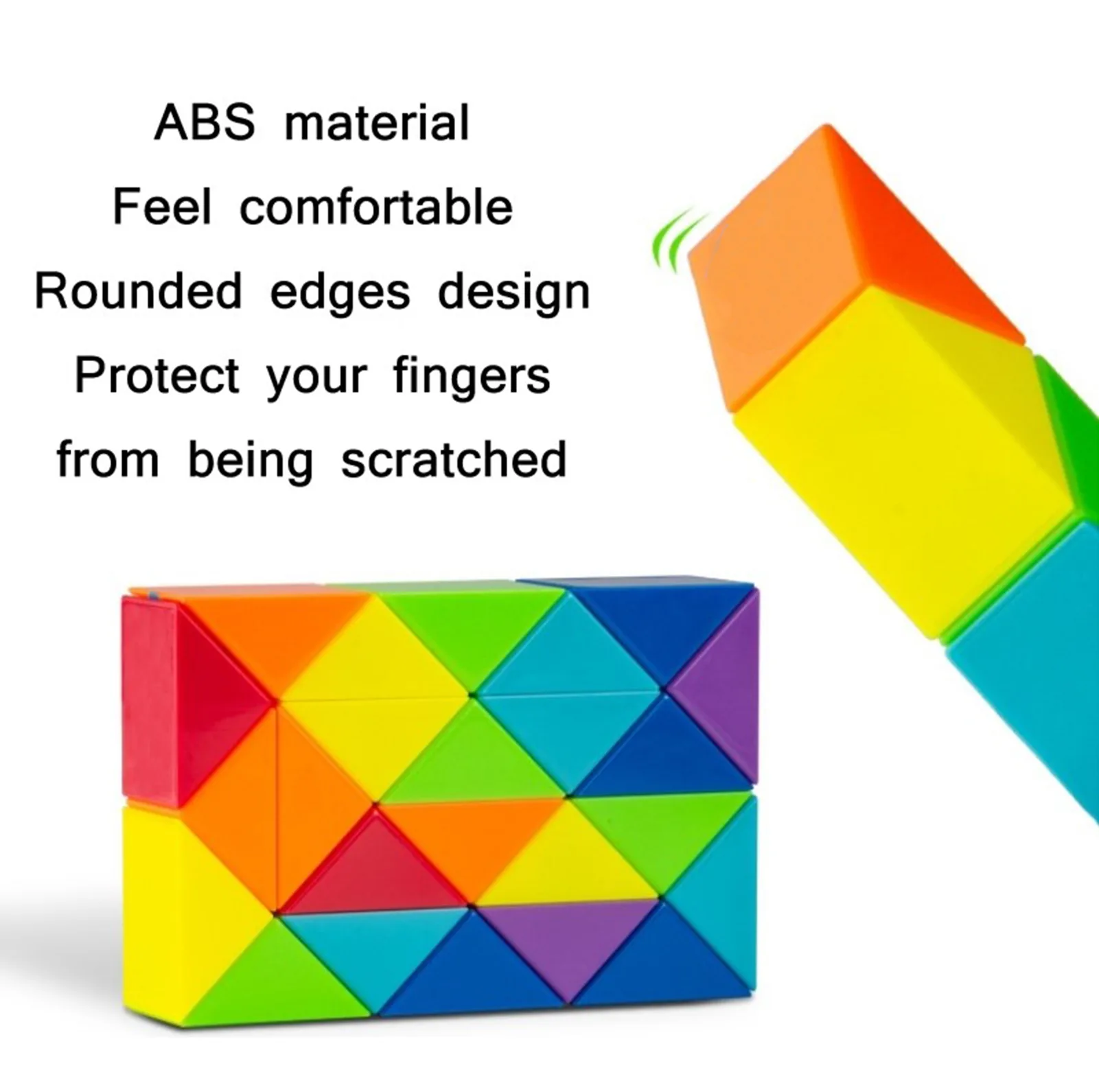 ABS material
Feel comfortable
Rounded edges design
Protect your fingers
from being scratched